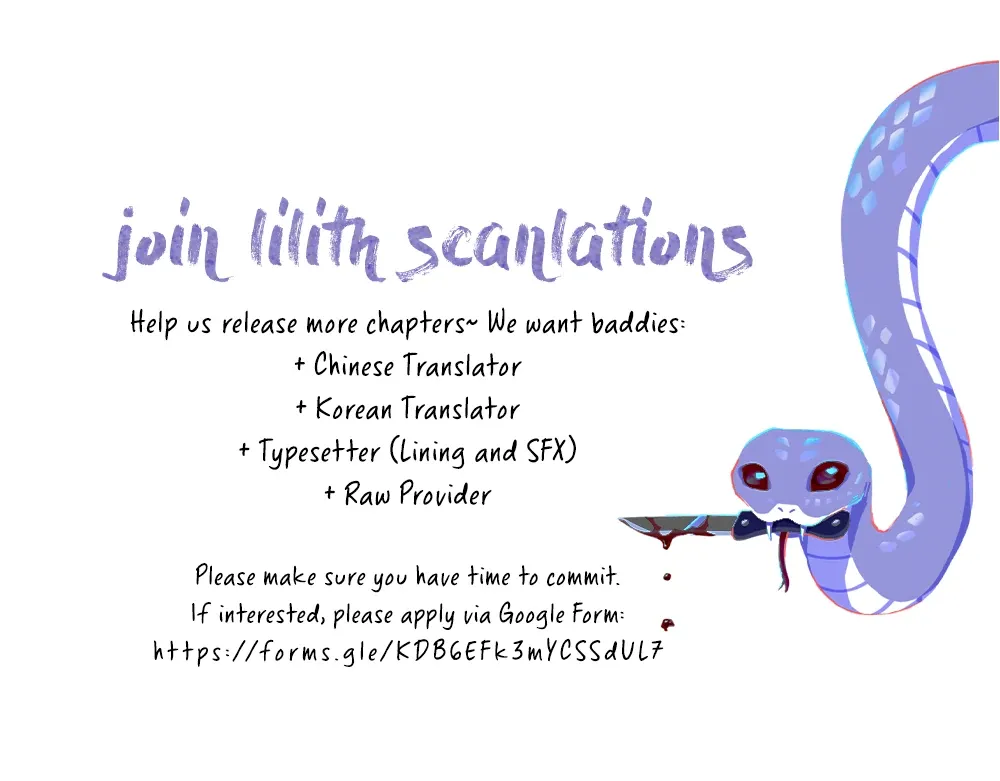 join lilith scanlations

Help us release more chapters~ We want baddies:
+ Chinese Translator
+ Korean Translator
+ Typesetter (Lining and SFX)
+ Raw Provider

Please make sure you have time to commit.
If interested, please apply via Google Form:
https://forms.gle/KDB6EFk3mYCSSdUL7